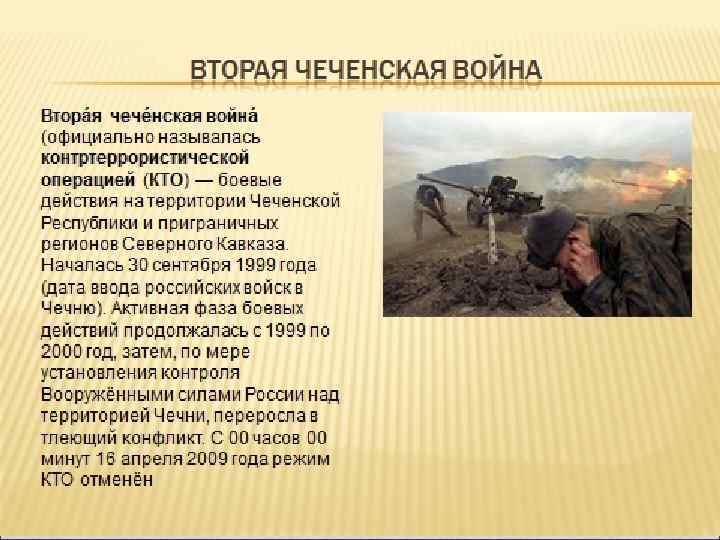 ВТОРАЯ ЧЕЧЕНСКАЯ ВОЙНА

Втора́я чече́нская война́ (официально называлась контртеррористической операцией (КТО) — боевые действия на территории Чеченской Республики и приграничных регионов Северного Кавказа. Началась 30 сентября 1999 года (дата ввода российских войск в Чечню). Активная фаза боевых действий продолжалась с 1999 по 2000 год, затем, по мере установления контроля Вооружёнными силами России над территорией Чечни, переросла в тлеющий конфликт. С 00 часов 00 минут 16 апреля 2009 года режим КТО отменён